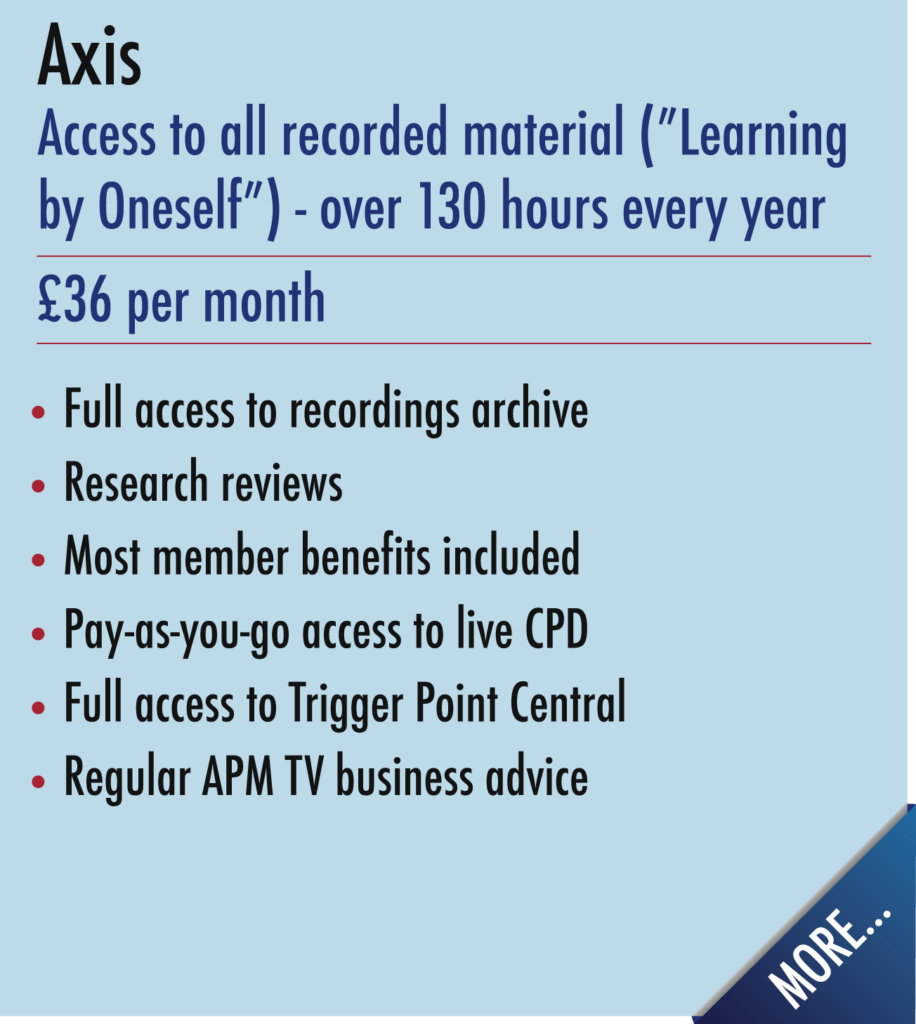 Axis

Access to all recorded material ("Learning by Oneself") - over 130 hours every year

£36 per month

• Full access to recordings archive
• Research reviews
• Most member benefits included
• Pay-as-you-go access to live CPD
• Full access to Trigger Point Central
• Regular APM TV business advice

MORE...